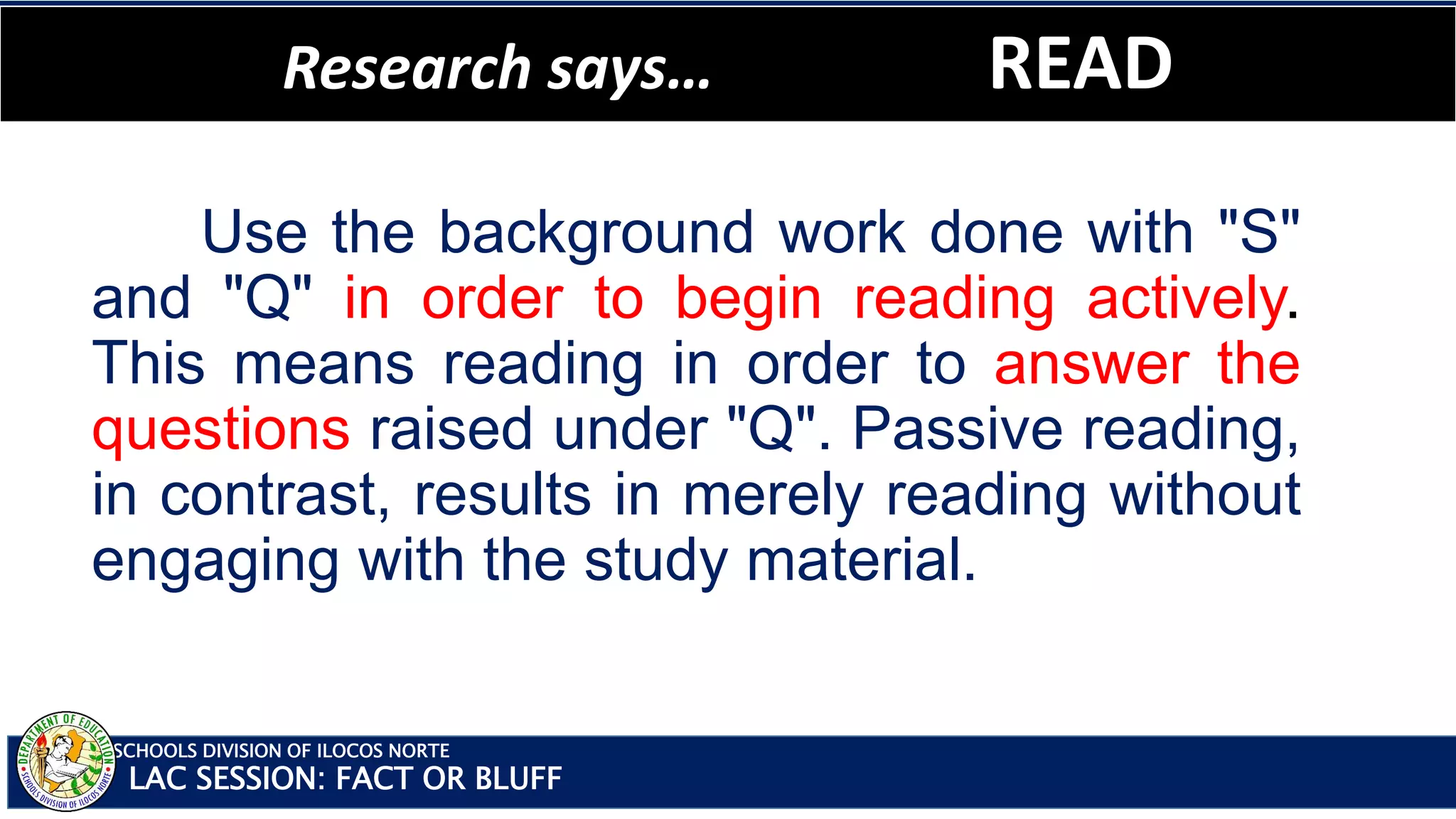 Research says... READ

Use the background work done with "S" and "Q" in order to begin reading actively. This means reading in order to answer the questions raised under "Q". Passive reading, in contrast, results in merely reading without engaging with the study material.

DEPARTMENT OF EDUCATION
SCHOOLS DIVISION OF ILOCOS NORTE

SCHOOLS DIVISION OF ILOCOS NORTE
LAC SESSION: FACT OR BLUFF